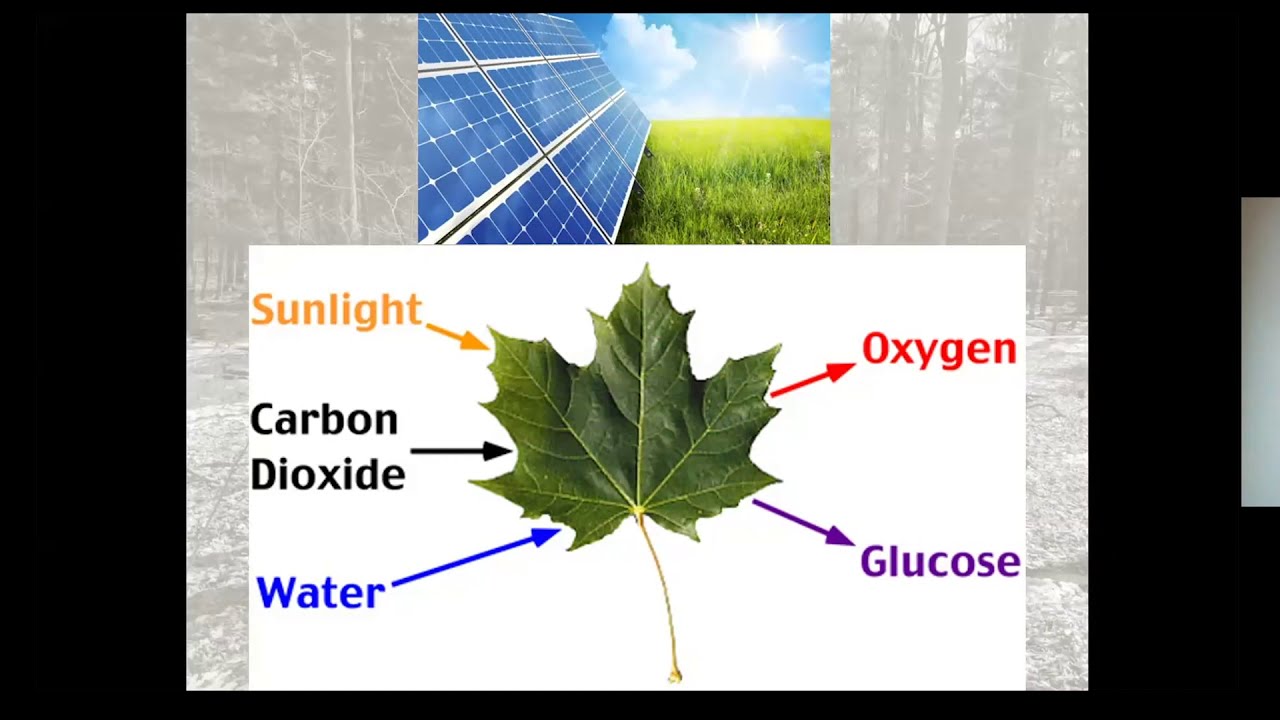 Sunlight

Carbon Dioxide

Water

Oxygen

Glucose